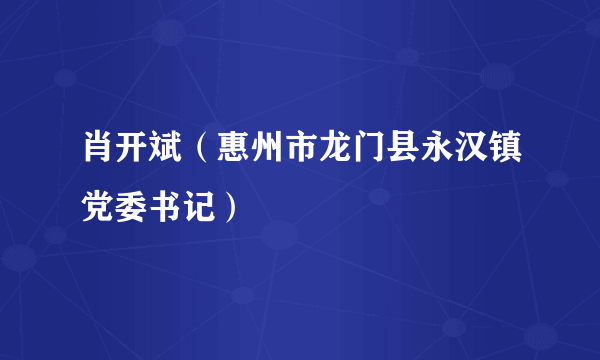 肖开斌（惠州市龙门县永汉镇党委书记）